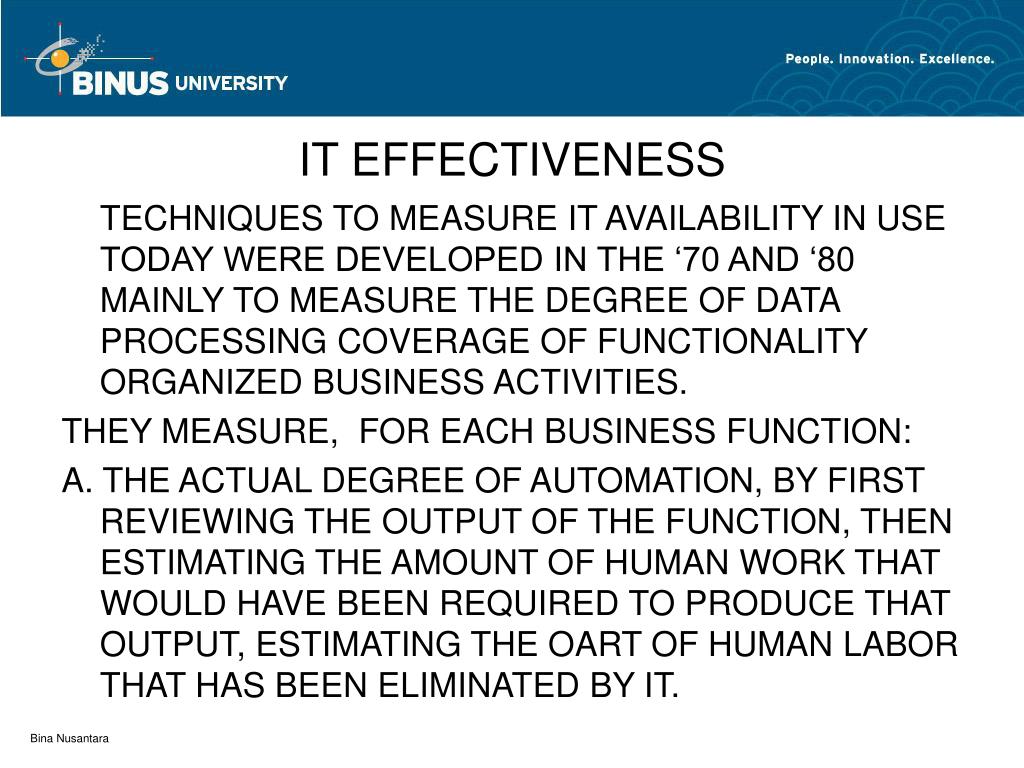 BINUS UNIVERSITY

People. Innovation. Excellence.

IT EFFECTIVENESS

TECHNIQUES TO MEASURE IT AVAILABILITY IN USE TODAY WERE DEVELOPED IN THE ‘70 AND ‘80 MAINLY TO MEASURE THE DEGREE OF DATA PROCESSING COVERAGE OF FUNCTIONALITY ORGANIZED BUSINESS ACTIVITIES.

THEY MEASURE, FOR EACH BUSINESS FUNCTION:

A. THE ACTUAL DEGREE OF AUTOMATION, BY FIRST REVIEWING THE OUTPUT OF THE FUNCTION, THEN ESTIMATING THE AMOUNT OF HUMAN WORK THAT WOULD HAVE BEEN REQUIRED TO PRODUCE THAT OUTPUT, ESTIMATING THE OART OF HUMAN LABOR THAT HAS BEEN ELIMINATED BY IT.

Bina Nusantara